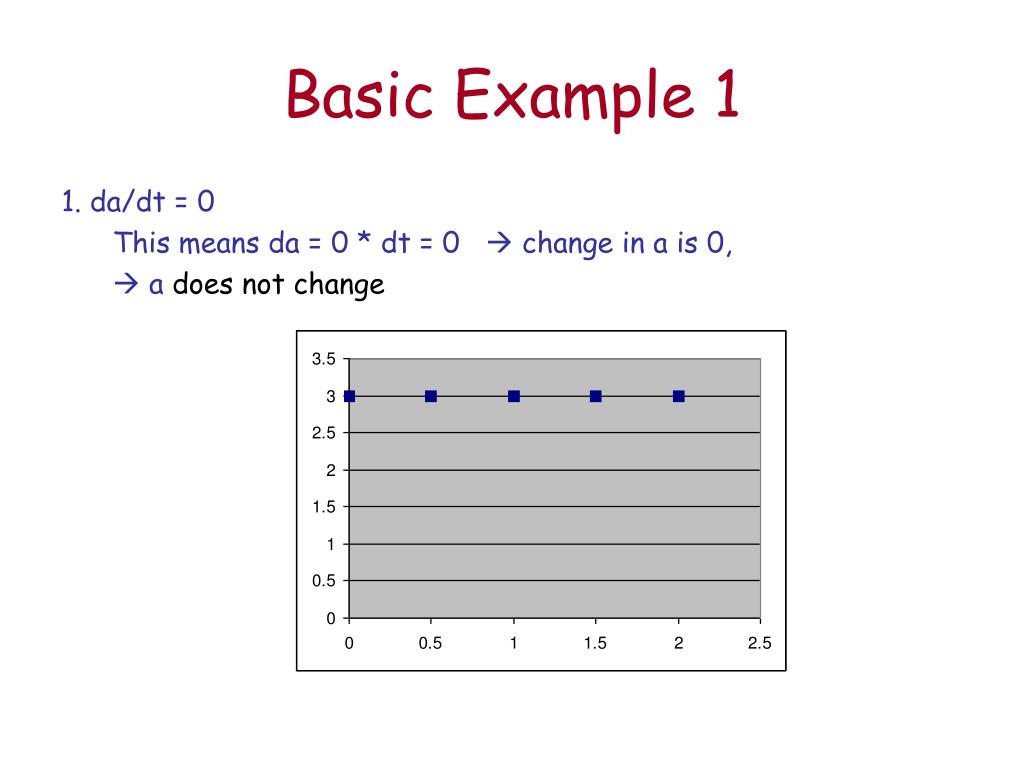 Basic Example 1

1. da/dt = 0

This means da = 0 * dt = 0 → change in a is 0,

→ a does not change

3.5
3
2.5
2
1.5
1
0.5
0

0 0.5 1 1.5 2 2.5